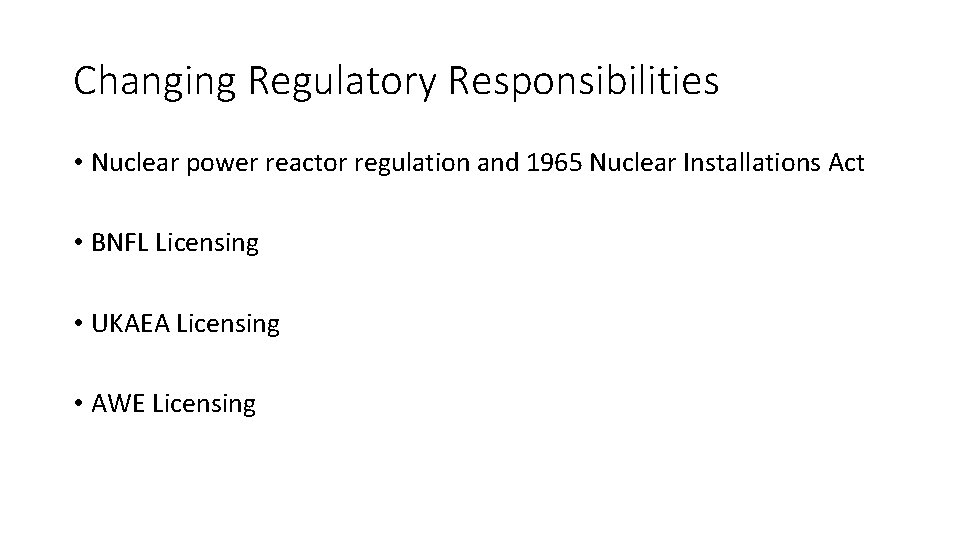 Changing Regulatory Responsibilities

• Nuclear power reactor regulation and 1965 Nuclear Installations Act

• BNFL Licensing

• UKAEA Licensing

• AWE Licensing